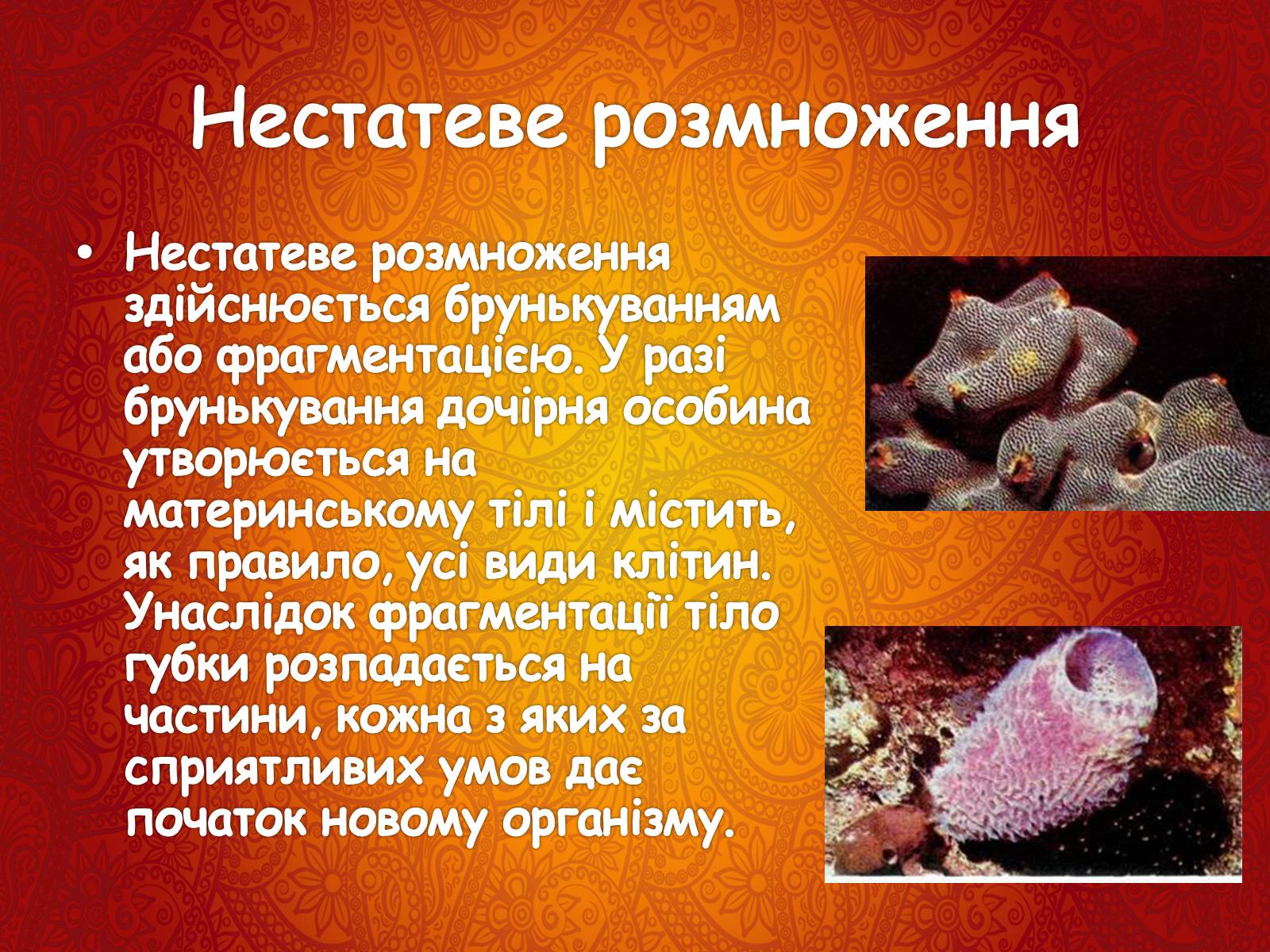 Нестатеве розмноження

• Нестатеве розмноження здійснюється брунькуванням або фрагментацією. У разі брунькування дочірня особина утворюється на материнському тілі і містить, як правило, усі види клітин. Унаслідок фрагментації тіло губки розпадається на частини, кожна з яких за сприятливих умов дає початок новому організму.